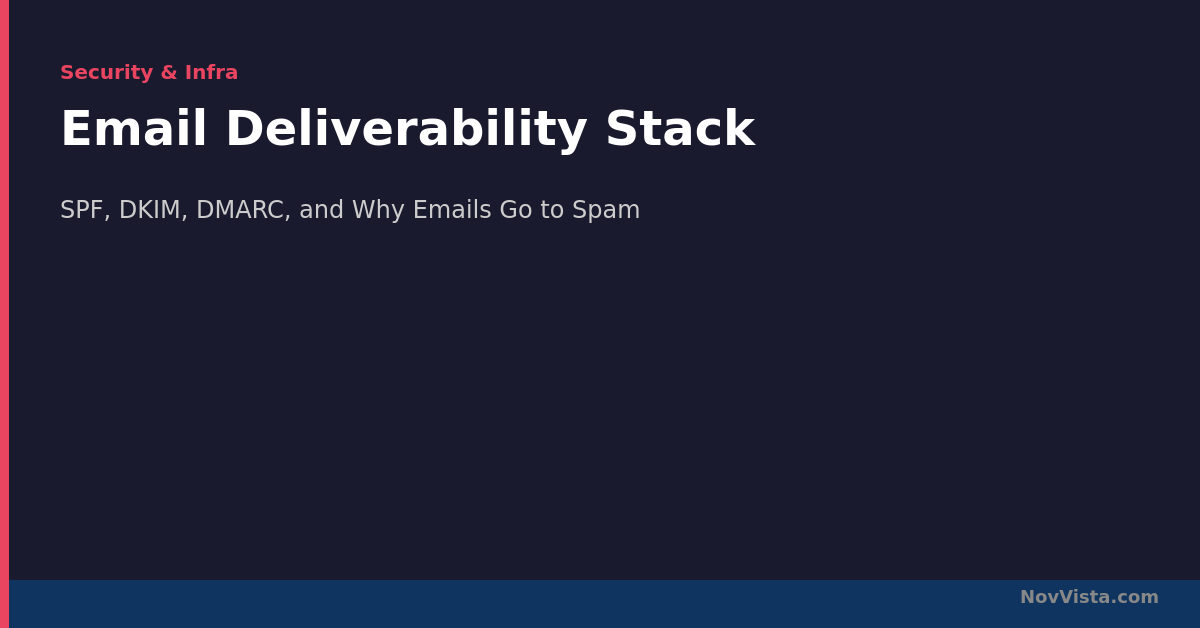 Security & Infra

Email Deliverability Stack

SPF, DKIM, DMARC, and Why Emails Go to Spam

NovVista.com